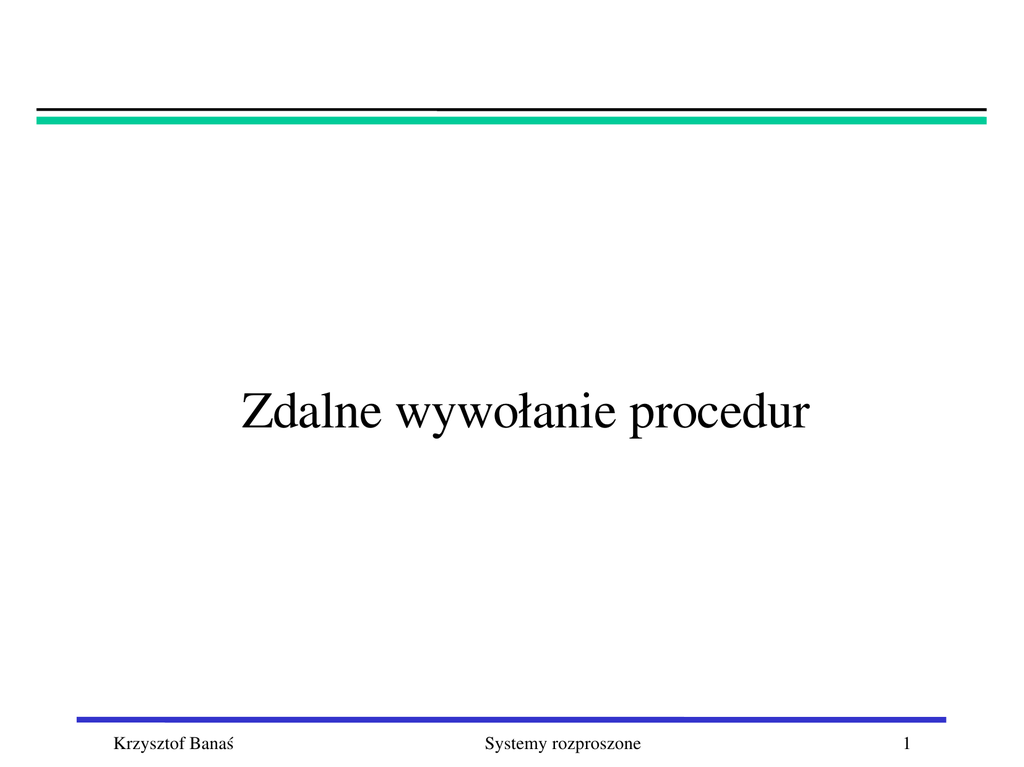 Zdalne wywołanie procedur

Krzysztof Banaś

Systemy rozproszone

1